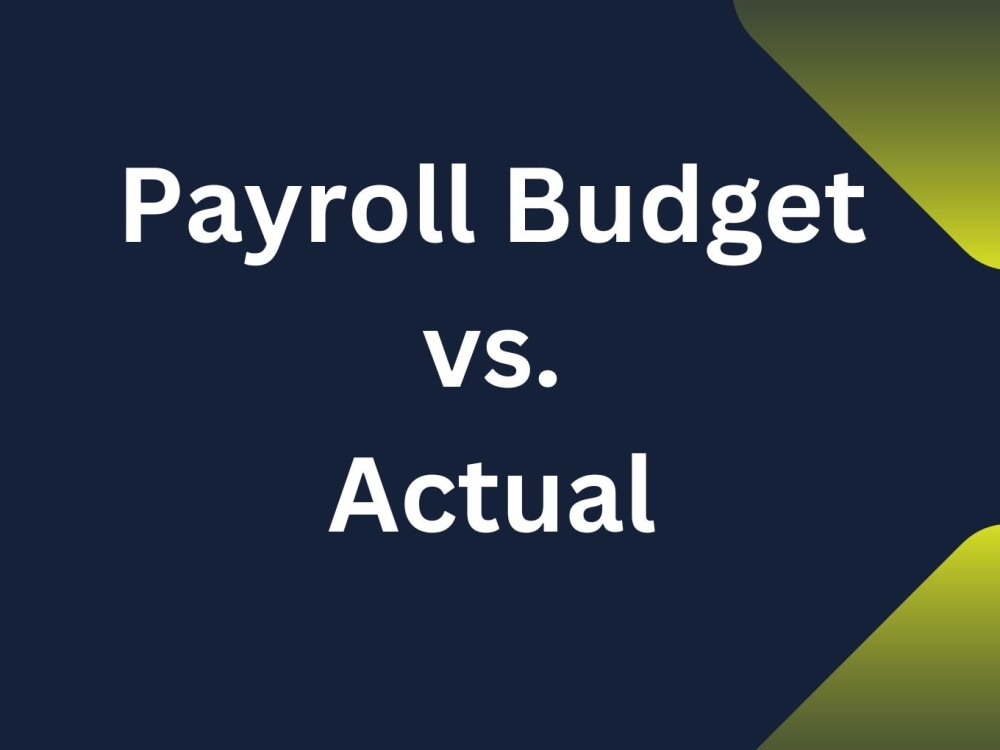 Payroll Budget
vs.
Actual